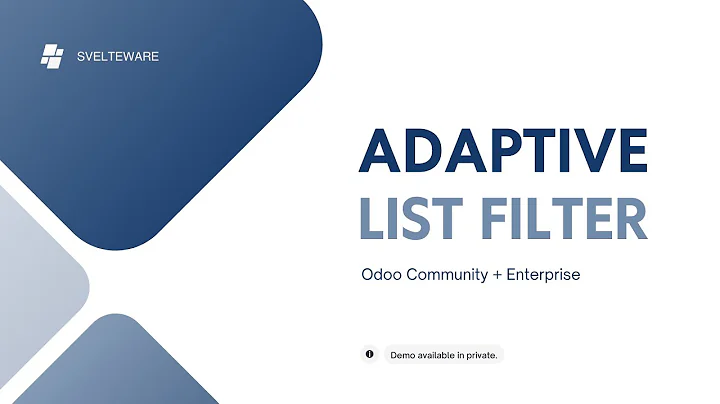 SVELTEWARE

ADAPTIVE
LIST FILTER

Odoo Community + Enterprise

Demo available in private.